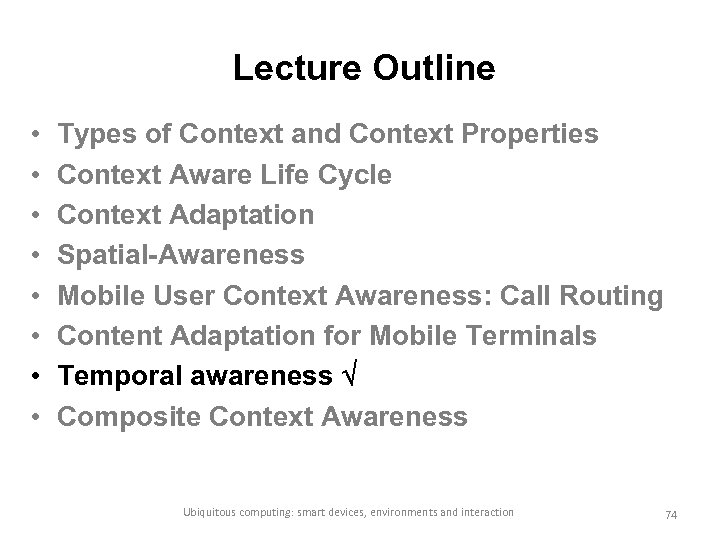 Lecture Outline

• Types of Context and Context Properties
• Context Aware Life Cycle
• Context Adaptation
• Spatial-Awareness
• Mobile User Context Awareness: Call Routing
• Content Adaptation for Mobile Terminals
• Temporal awareness √
• Composite Context Awareness

Ubiquitous computing: smart devices, environments and interaction

74